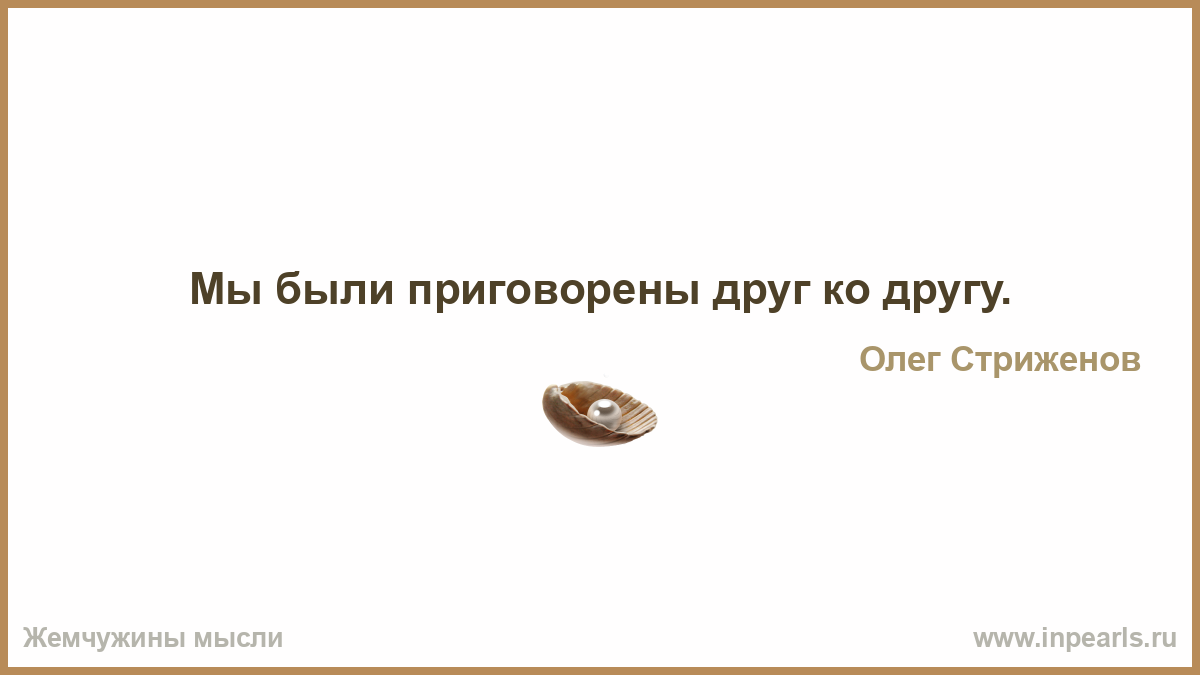 Мы были приговорены друг ко другу.

Олег Стриженов

Жемчужины мысли

www.inpearls.ru